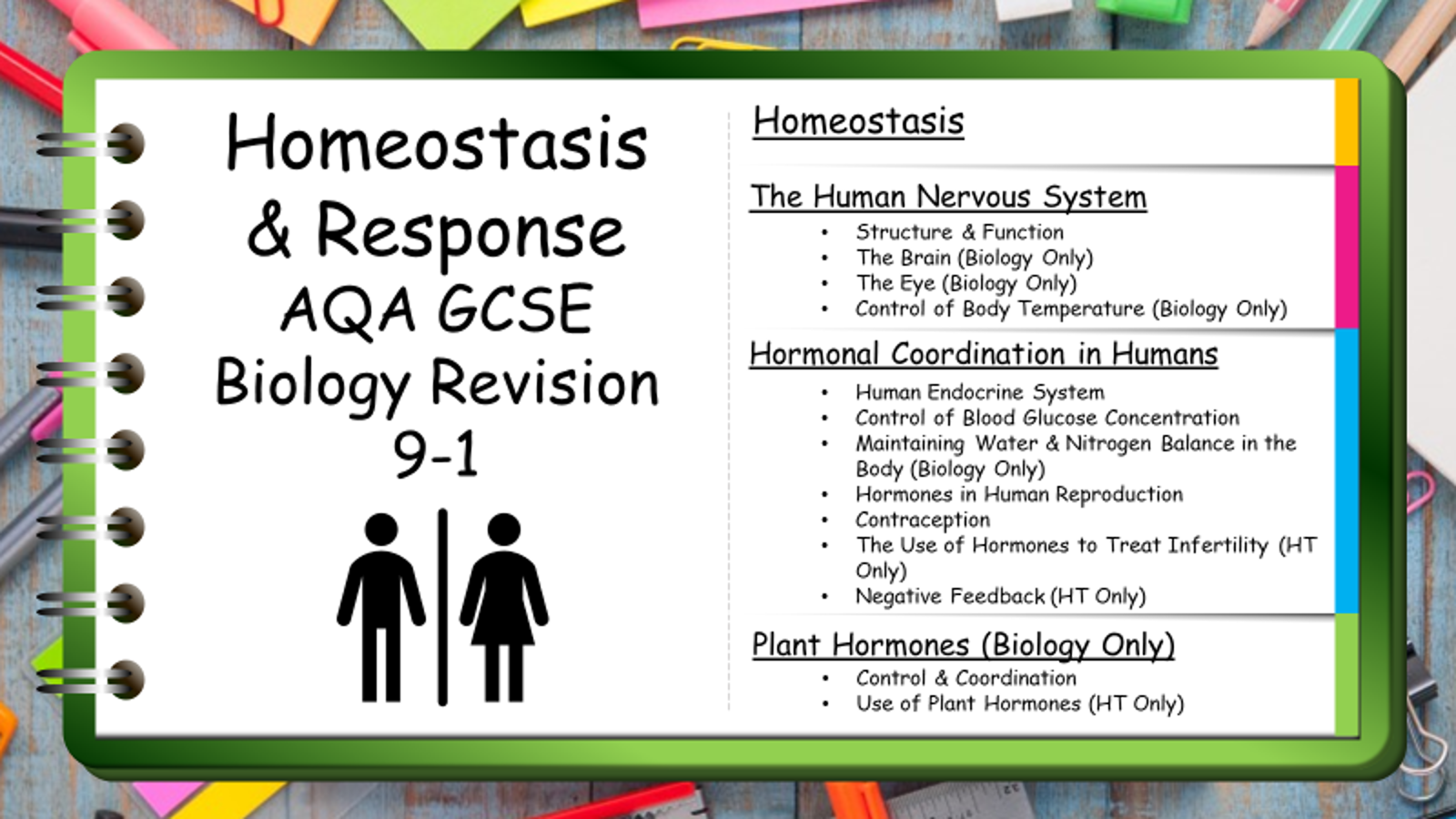 Homeostasis & Response AQA GCSE Biology Revision 9-1

Homeostasis

The Human Nervous System
• Structure & Function
• The Brain (Biology Only)
• The Eye (Biology Only)
• Control of Body Temperature (Biology Only)

Hormonal Coordination in Humans
• Human Endocrine System
• Control of Blood Glucose Concentration
• Maintaining Water & Nitrogen Balance in the Body (Biology Only)
• Hormones in Human Reproduction
• Contraception
• The Use of Hormones to Treat Infertility (HT Only)
• Negative Feedback (HT Only)

Plant Hormones (Biology Only)
• Control & Coordination
• Use of Plant Hormones (HT Only)